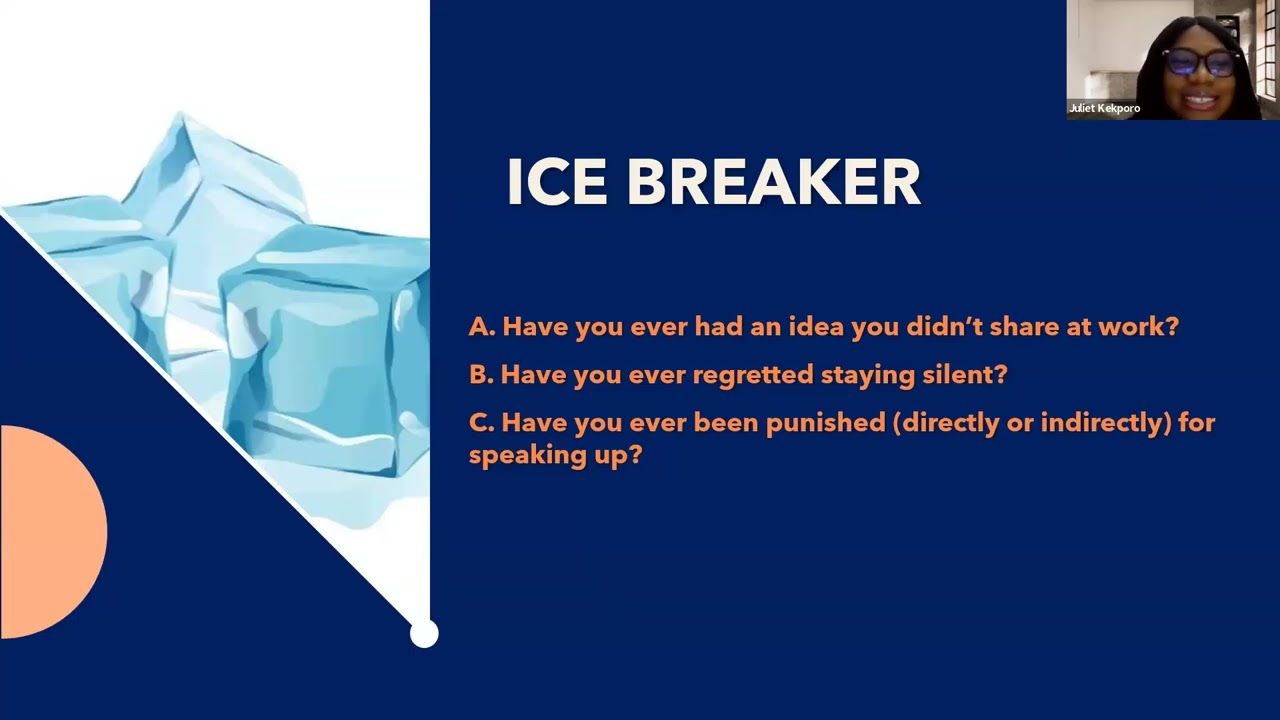 Juliet Kekporo

ICE BREAKER

A. Have you ever had an idea you didn't share at work?

B. Have you ever regretted staying silent?

C. Have you ever been punished (directly or indirectly) for speaking up?